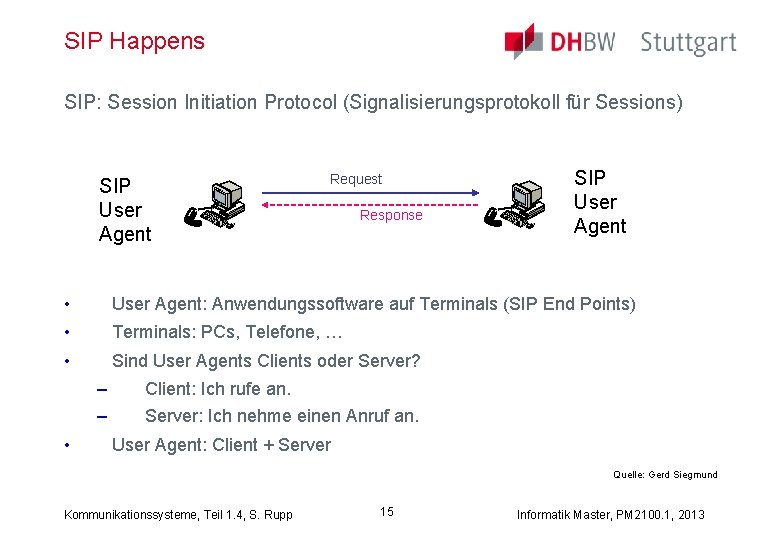 SIP Happens

DHBW Stuttgart

SIP: Session Initiation Protocol (Signalisierungsprotokoll für Sessions)

SIP User Agent

Request

Response

SIP User Agent

• User Agent: Anwendungssoftware auf Terminals (SIP End Points)
• Terminals: PCs, Telefone, …
• Sind User Agents Clients oder Server?
– Client: Ich rufe an.
– Server: Ich nehme einen Anruf an.
• User Agent: Client + Server

Quelle: Gerd Siegmund

Kommunikationssysteme, Teil 1.4, S. Rupp

15

Informatik Master, PM2100.1, 2013